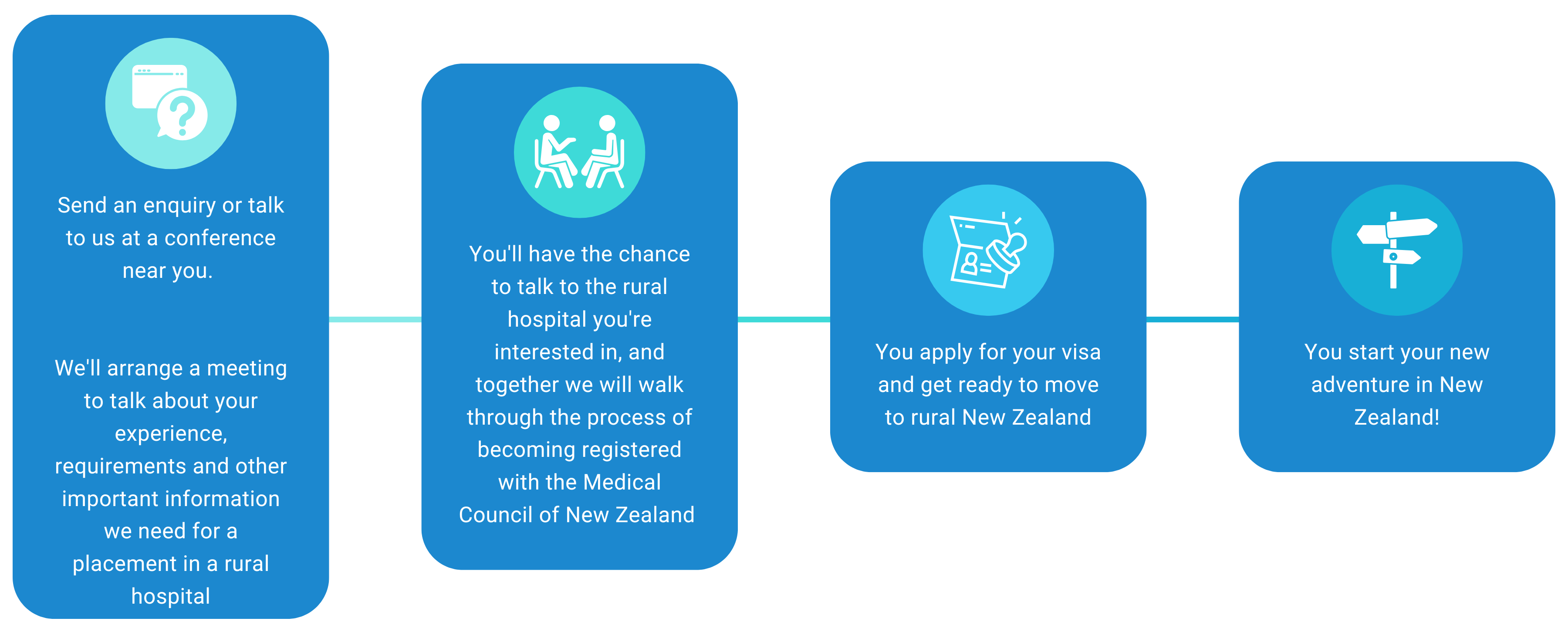 Send an enquiry or talk to us at a conference near you.

We'll arrange a meeting to talk about your experience, requirements and other important information we need for a placement in a rural hospital

You'll have the chance to talk to the rural hospital you're interested in, and together we will walk through the process of becoming registered with the Medical Council of New Zealand

You apply for your visa and get ready to move to rural New Zealand

You start your new adventure in New Zealand!